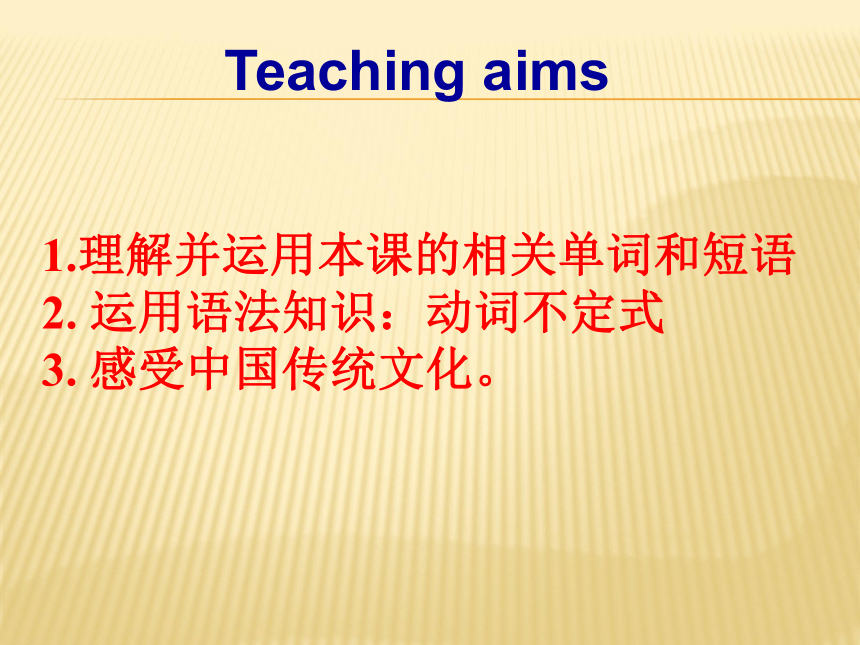 Teaching aims

1.理解并运用本课的相关单词和短语
2. 运用语法知识：动词不定式
3. 感受中国传统文化。